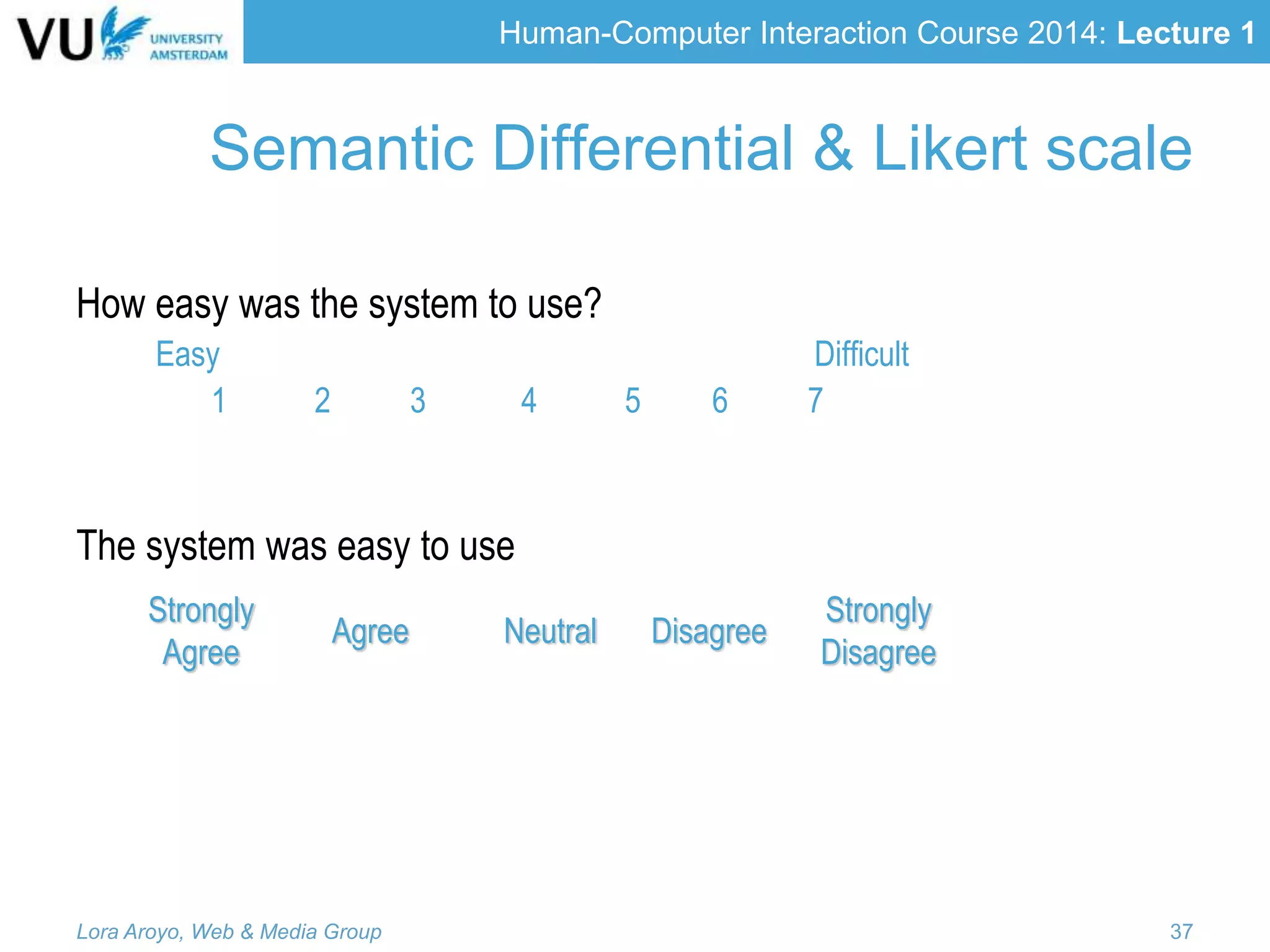 VU UNIVERSITY AMSTERDAM

Human-Computer Interaction Course 2014: Lecture 1

Semantic Differential & Likert scale

How easy was the system to use?

Easy Difficult

1 2 3 4 5 6 7

The system was easy to use

Strongly Agree Agree Neutral Disagree Strongly Disagree

Lora Aroyo, Web & Media Group

37